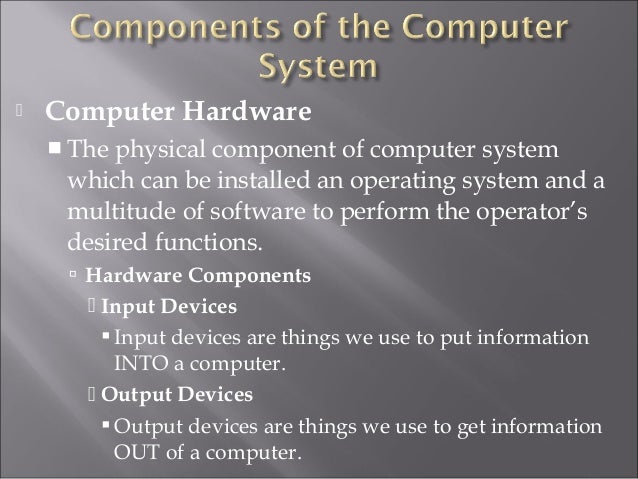 Components of the Computer System

Computer Hardware

The physical component of computer system which can be installed an operating system and a multitude of software to perform the operator's desired functions.

Hardware Components

Input Devices

Input devices are things we use to put information INTO a computer.

Output Devices

Output devices are things we use to get information OUT of a computer.